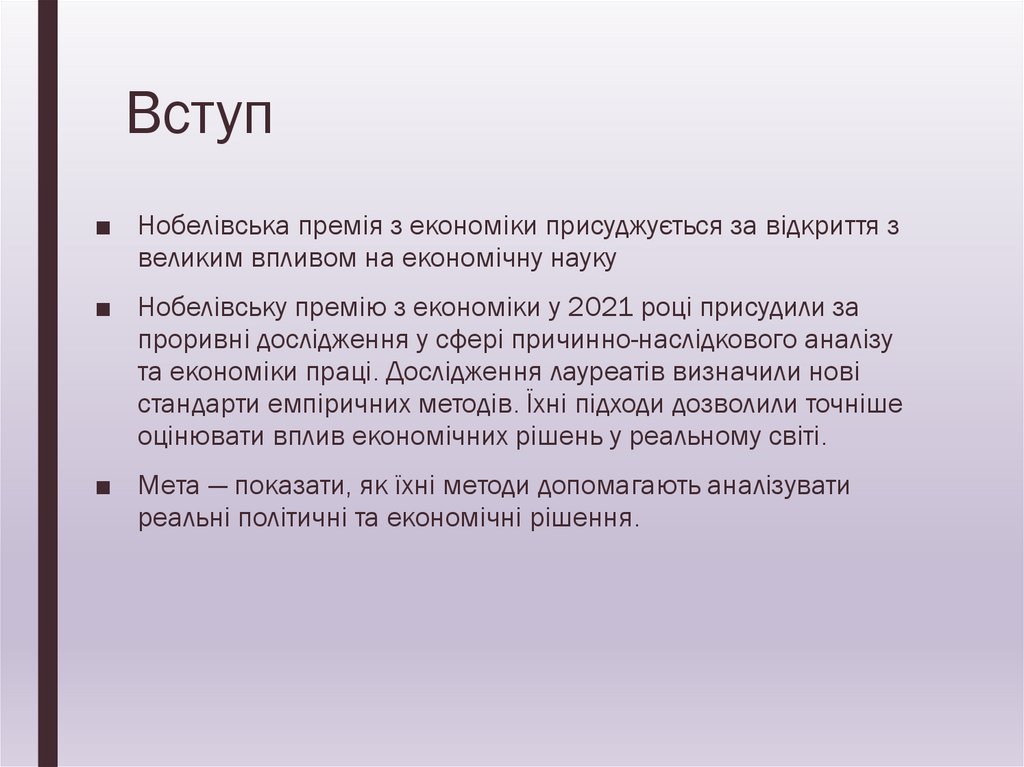 Вступ

■ Нобелівська премія з економіки присуджується за відкриття з великим впливом на економічну науку

■ Нобелівську премію з економіки у 2021 році присудили за проривні дослідження у сфері причинно-наслідкового аналізу та економіки праці. Дослідження лауреатів визначили нові стандарти емпіричних методів. Їхні підходи дозволили точніше оцінювати вплив економічних рішень у реальному світі.

■ Мета — показати, як їхні методи допомагають аналізувати реальні політичні та економічні рішення.